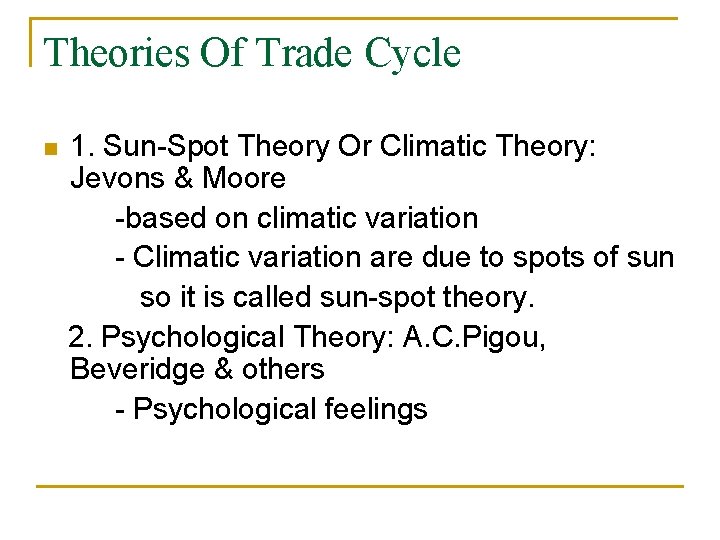 Theories Of Trade Cycle

1. Sun-Spot Theory Or Climatic Theory: Jevons & Moore

-based on climatic variation

- Climatic variation are due to spots of sun so it is called sun-spot theory.

2. Psychological Theory: A.C.Pigou, Beveridge & others

- Psychological feelings